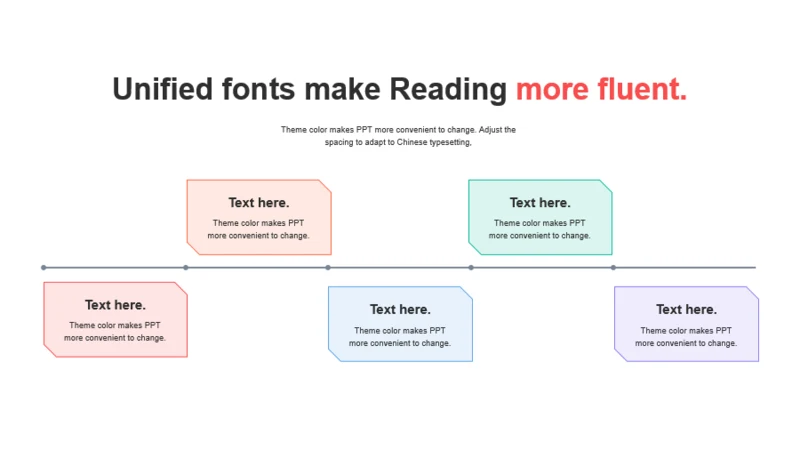 Unified fonts make Reading more fluent.

Theme color makes PPT more convenient to change. Adjust the spacing to adapt to Chinese typesetting,

Text here.
Theme color makes PPT more convenient to change.

Text here.
Theme color makes PPT more convenient to change.

Text here.
Theme color makes PPT more convenient to change.

Text here.
Theme color makes PPT more convenient to change.

Text here.
Theme color makes PPT more convenient to change.